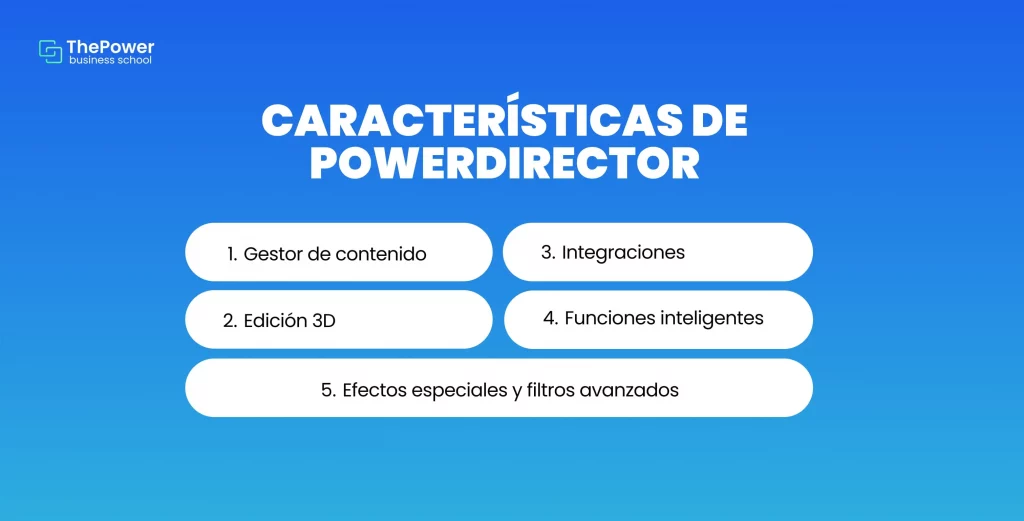 ThePower
business school

CARACTERÍSTICAS DE POWERDIRECTOR

1. Gestor de contenido

2. Edición 3D

3. Integraciones

4. Funciones inteligentes

5. Efectos especiales y filtros avanzados